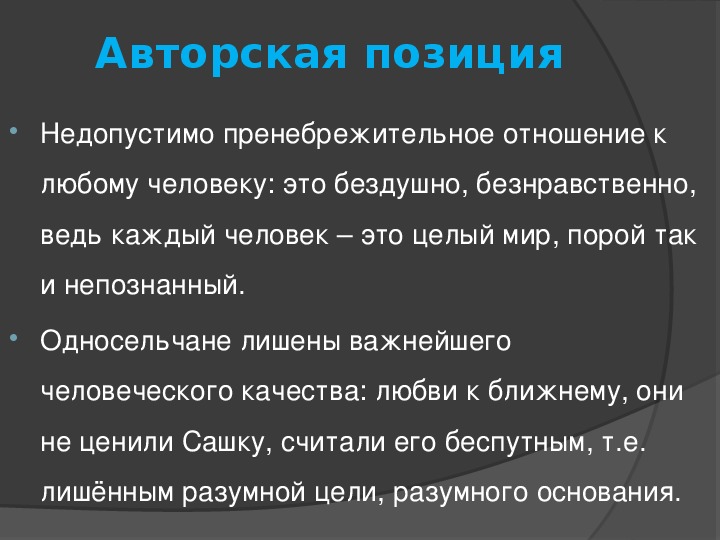 Авторская позиция

• Недопустимо пренебрежительное отношение к любому человеку: это бездушно, безнравственно, ведь каждый человек – это целый мир, порой так и непознанный.

• Односельчане лишены важнейшего человеческого качества: любви к ближнему, они не ценили Сашку, считали его беспутным, т.е. лишённым разумной цели, разумного основания.